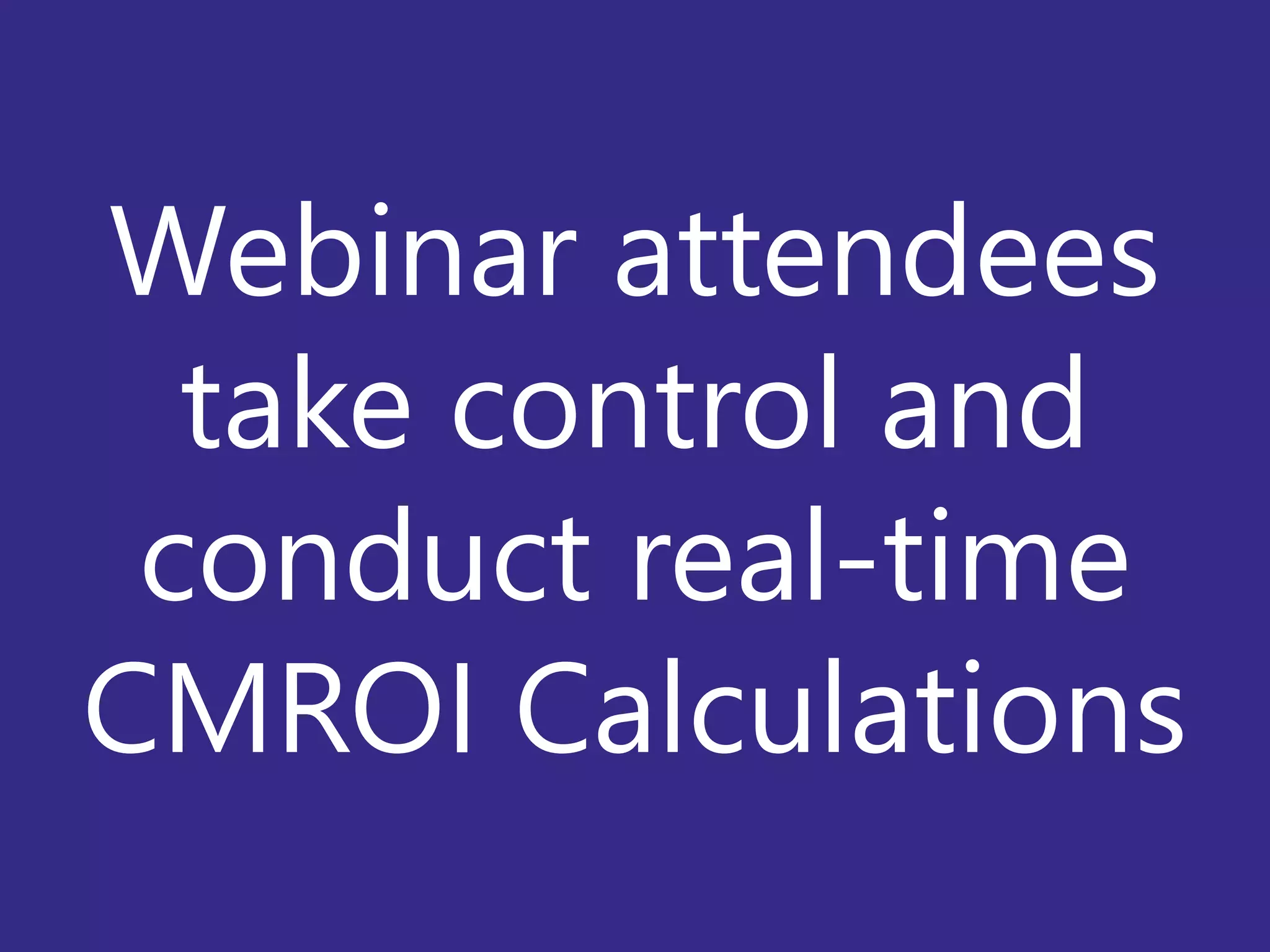 Webinar attendees take control and conduct real-time CMROI Calculations